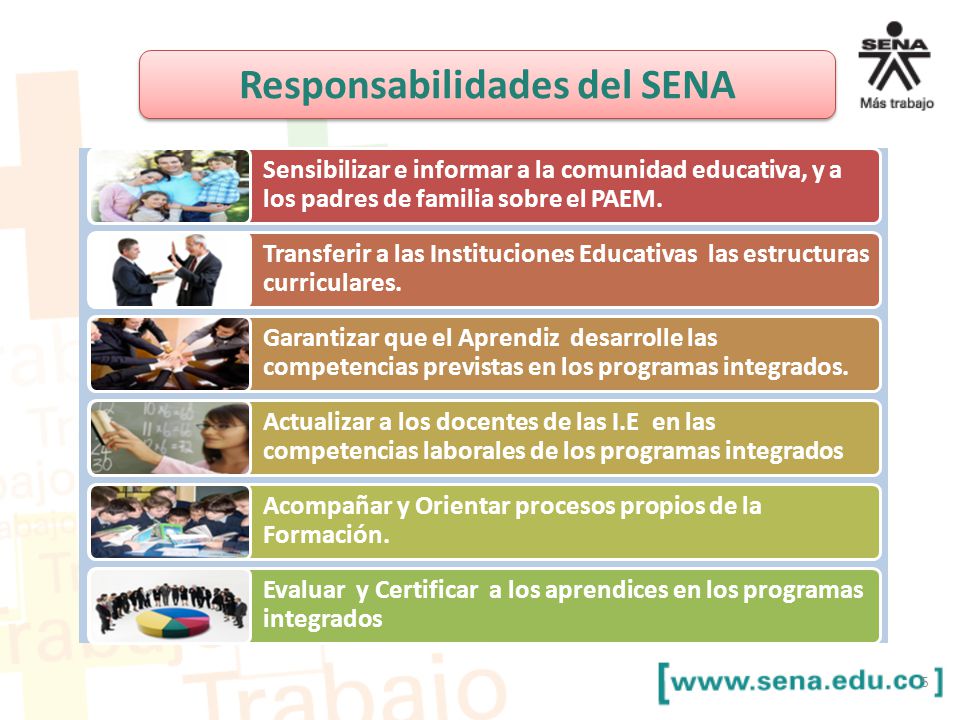 Responsabilidades del SENA

SENA
Más trabajo

Sensibilizar e informar a la comunidad educativa, y a los padres de familia sobre el PAEM.

Transferir a las Instituciones Educativas las estructuras curriculares.

Garantizar que el Aprendiz desarrolle las competencias previstas en los programas integrados.

Actualizar a los docentes de las I.E en las competencias laborales de los programas integrados

Acompañar y Orientar procesos propios de la Formación.

Evaluar y Certificar a los aprendices en los programas integrados

[www.sena.edu.co]

5